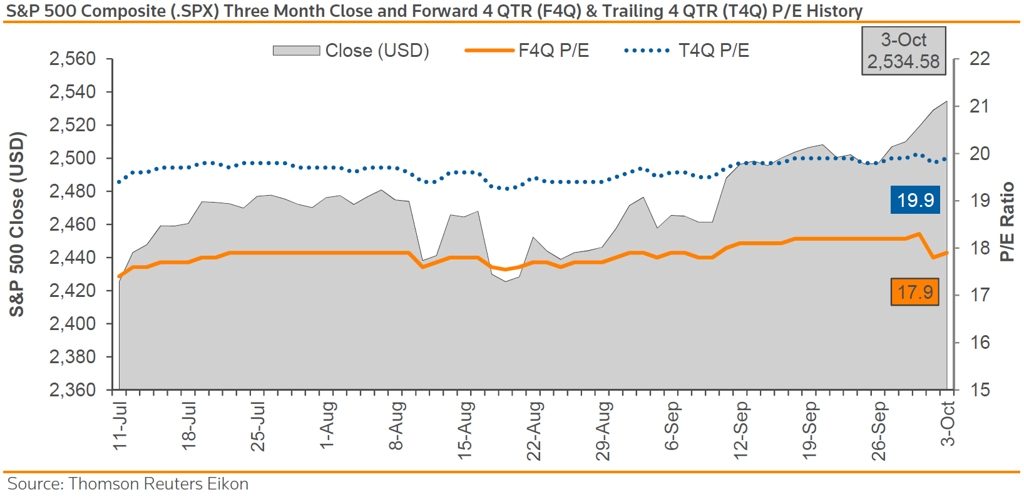 S&P 500 Composite (.SPX) Three Month Close and Forward 4 QTR (F4Q) & Trailing 4 QTR (T4Q) P/E History

Close (USD)
F4Q P/E
T4Q P/E

3-Oct
2,534.58

S&P 500 Close (USD)

2,560
2,540
2,520
2,500
2,480
2,460
2,440
2,420
2,400
2,380
2,360

P/E Ratio

22
21
20
19
18
17
16
15

19.9
17.9

11-Jul
18-Jul
25-Jul
1-Aug
8-Aug
15-Aug
22-Aug
29-Aug
6-Sep
12-Sep
19-Sep
26-Sep
3-Oct

Source: Thomson Reuters Eikon